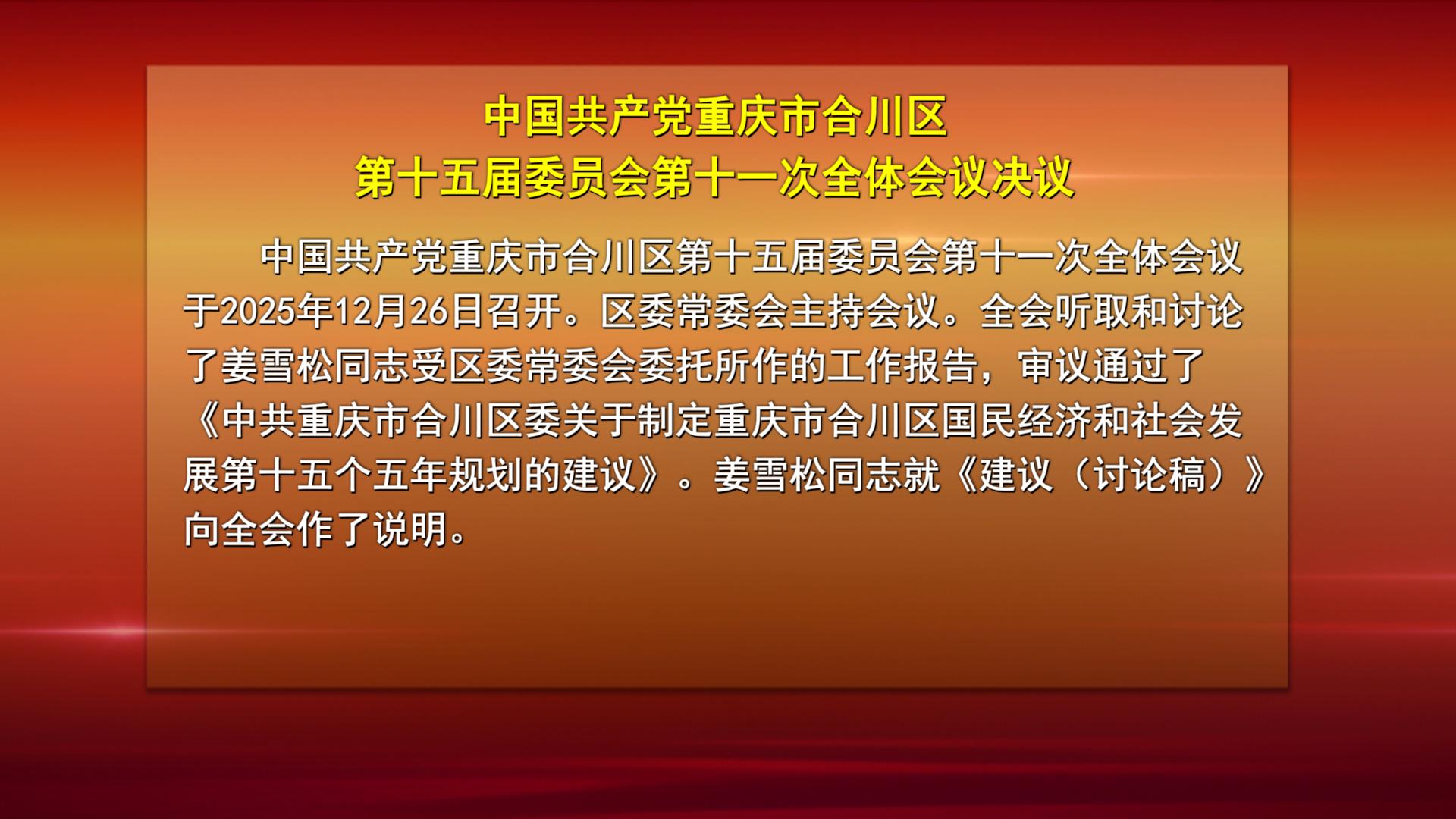 中国共产党重庆市合川区
第十五届委员会第十一次全体会议决议

中国共产党重庆市合川区第十五届委员会第十一次全体会议于2025年12月26日召开。区委常委会主持会议。全会听取和讨论了姜雪松同志受区委常委会委托所作的工作报告，审议通过了《中共重庆市合川区委关于制定重庆市合川区国民经济和社会发展第十五个五年规划的建议》。姜雪松同志就《建议（讨论稿）》向全会作了说明。